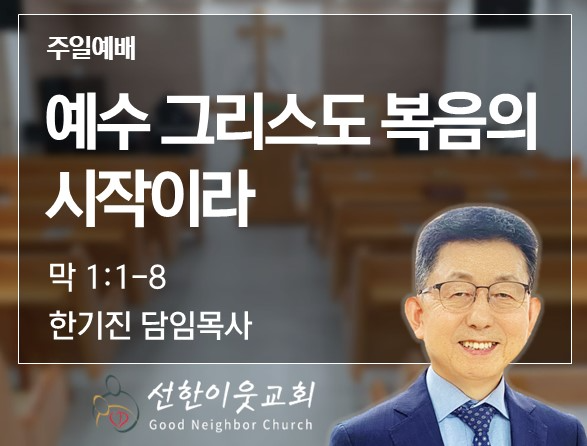 주일예배

예수 그리스도 복음의 시작이라

막 1:1-8

한기진 담임목사

선한이웃교회
Good Neighbor Church